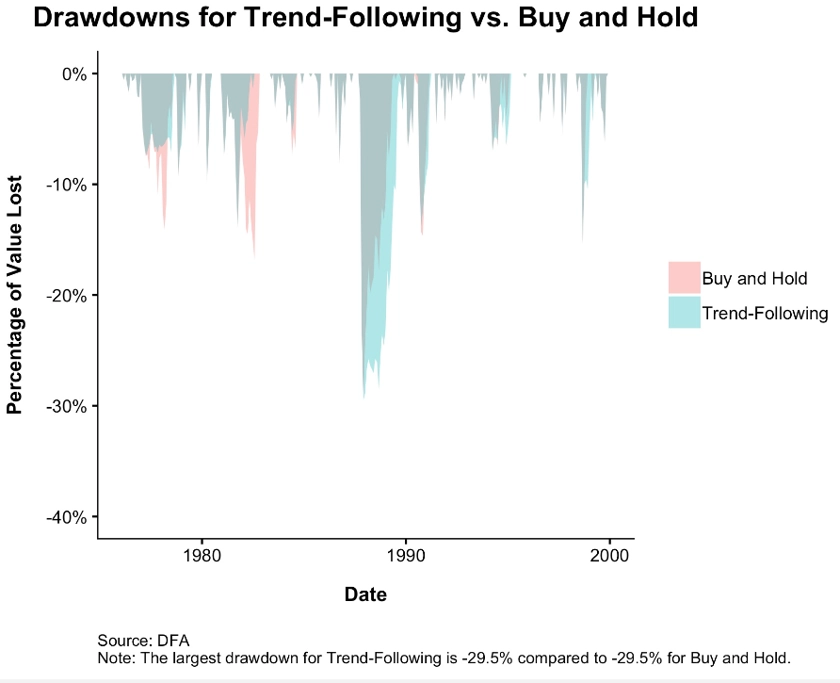 Drawdowns for Trend-Following vs. Buy and Hold

Percentage of Value Lost

0%
-10%
-20%
-30%
-40%

1980
1990
2000

Date

Buy and Hold
Trend-Following

Source: DFA
Note: The largest drawdown for Trend-Following is -29.5% compared to -29.5% for Buy and Hold.